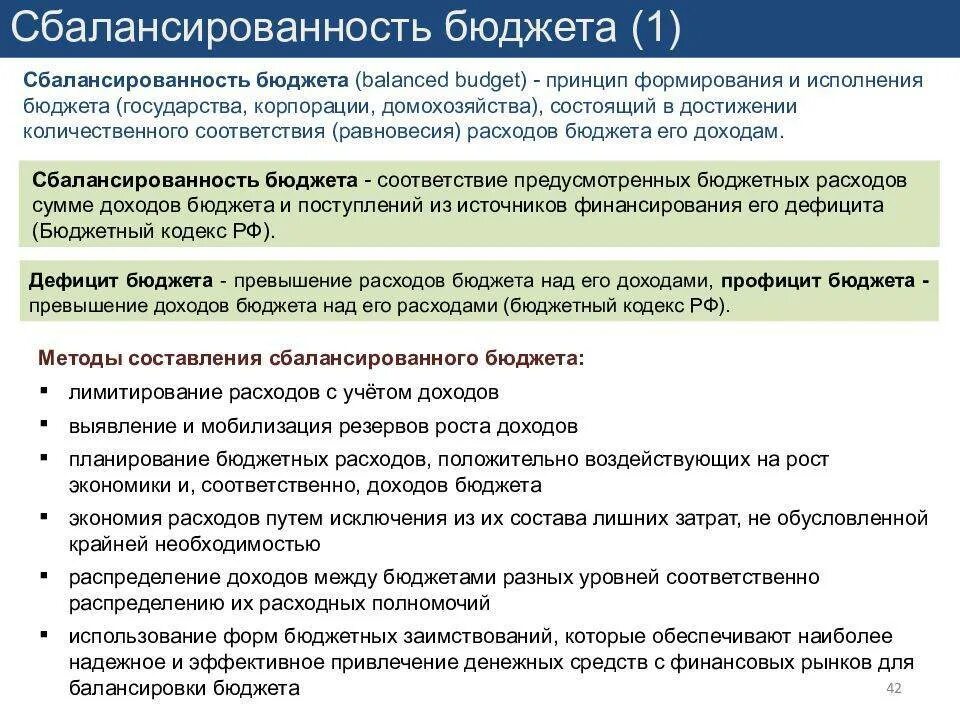 Сбалансированность бюджета (1)

Сбалансированность бюджета (balanced budget) - принцип формирования и исполнения бюджета (государства, корпорации, домохозяйства), состоящий в достижении количественного соответствия (равновесия) расходов бюджета его доходам.

Сбалансированность бюджета - соответствие предусмотренных бюджетных расходов сумме доходов бюджета и поступлений из источников финансирования его дефицита (Бюджетный кодекс РФ).

Дефицит бюджета - превышение расходов бюджета над его доходами, профицит бюджета - превышение доходов бюджета над его расходами (бюджетный кодекс РФ).

Методы составления сбалансированного бюджета:
▪ лимитирование расходов с учётом доходов
▪ выявление и мобилизация резервов роста доходов
▪ планирование бюджетных расходов, положительно воздействующих на рост экономики и, соответственно, доходов бюджета
▪ экономия расходов путем исключения из их состава лишних затрат, не обусловленной крайней необходимостью
▪ распределение доходов между бюджетами разных уровней соответственно распределению их расходных полномочий
▪ использование форм бюджетных заимствований, которые обеспечивают наиболее надежное и эффективное привлечение денежных средств с финансовых рынков для балансировки бюджета

42